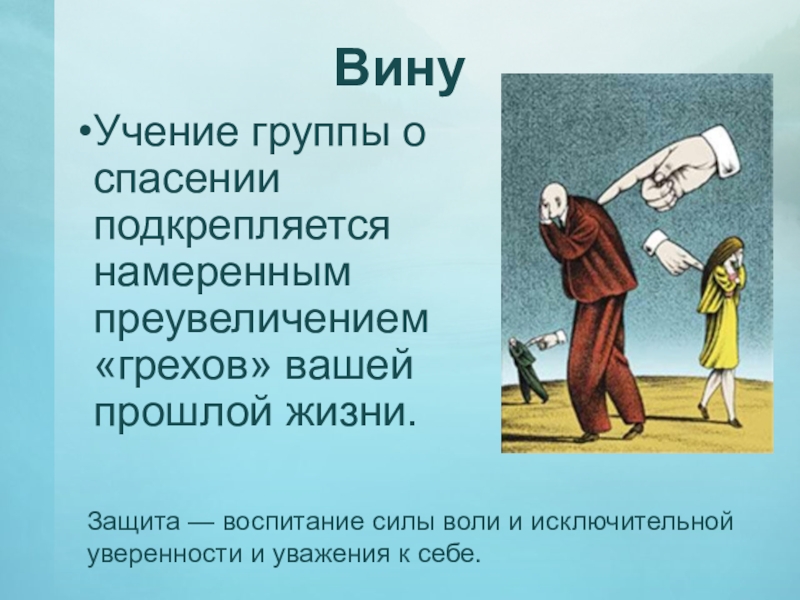 Вину

•Учение группы о спасении подкрепляется намеренным преувеличением «грехов» вашей прошлой жизни.

Защита — воспитание силы воли и исключительной уверенности и уважения к себе.